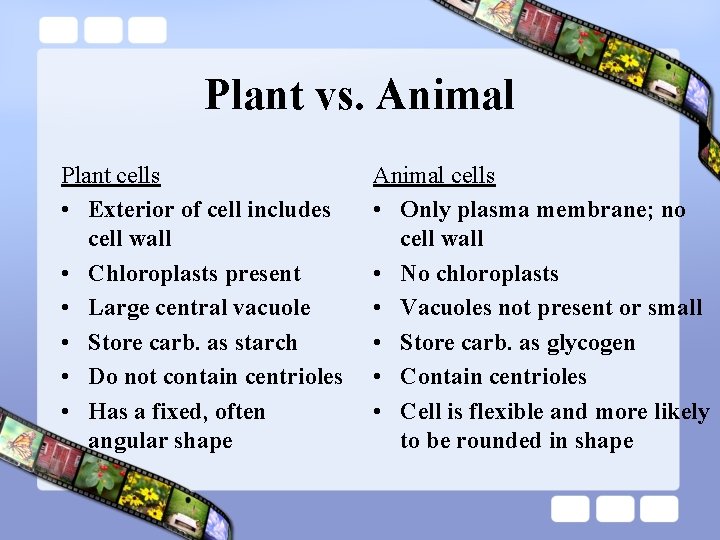 Plant vs. Animal

Plant cells
• Exterior of cell includes cell wall
• Chloroplasts present
• Large central vacuole
• Store carb. as starch
• Do not contain centrioles
• Has a fixed, often angular shape

Animal cells
• Only plasma membrane; no cell wall
• No chloroplasts
• Vacuoles not present or small
• Store carb. as glycogen
• Contain centrioles
• Cell is flexible and more likely to be rounded in shape